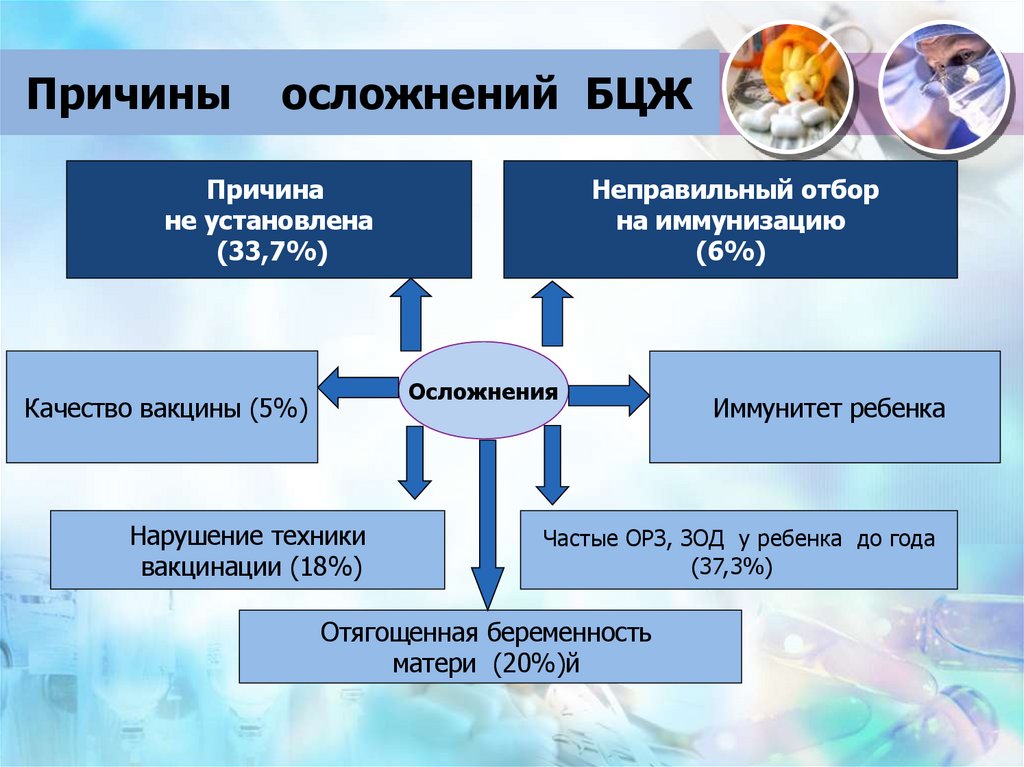 Причины осложнений БЦЖ

Причина
не установлена
(33,7%)

Неправильный отбор
на иммунизацию
(6%)

Качество вакцины (5%)

Осложнения

Иммунитет ребенка

Нарушение техники
вакцинации (18%)

Частые ОРЗ, ЗОД у ребенка до года
(37,3%)

Отягощенная беременность
матери (20%)й